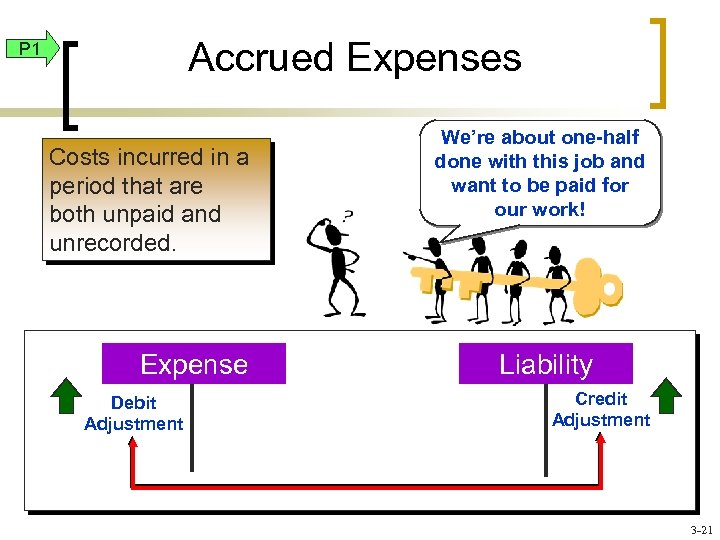 P1

Accrued Expenses

Costs incurred in a period that are both unpaid and unrecorded.

We're about one-half done with this job and want to be paid for our work!

?

Expense

Liability

Debit Adjustment

Credit Adjustment

3-21